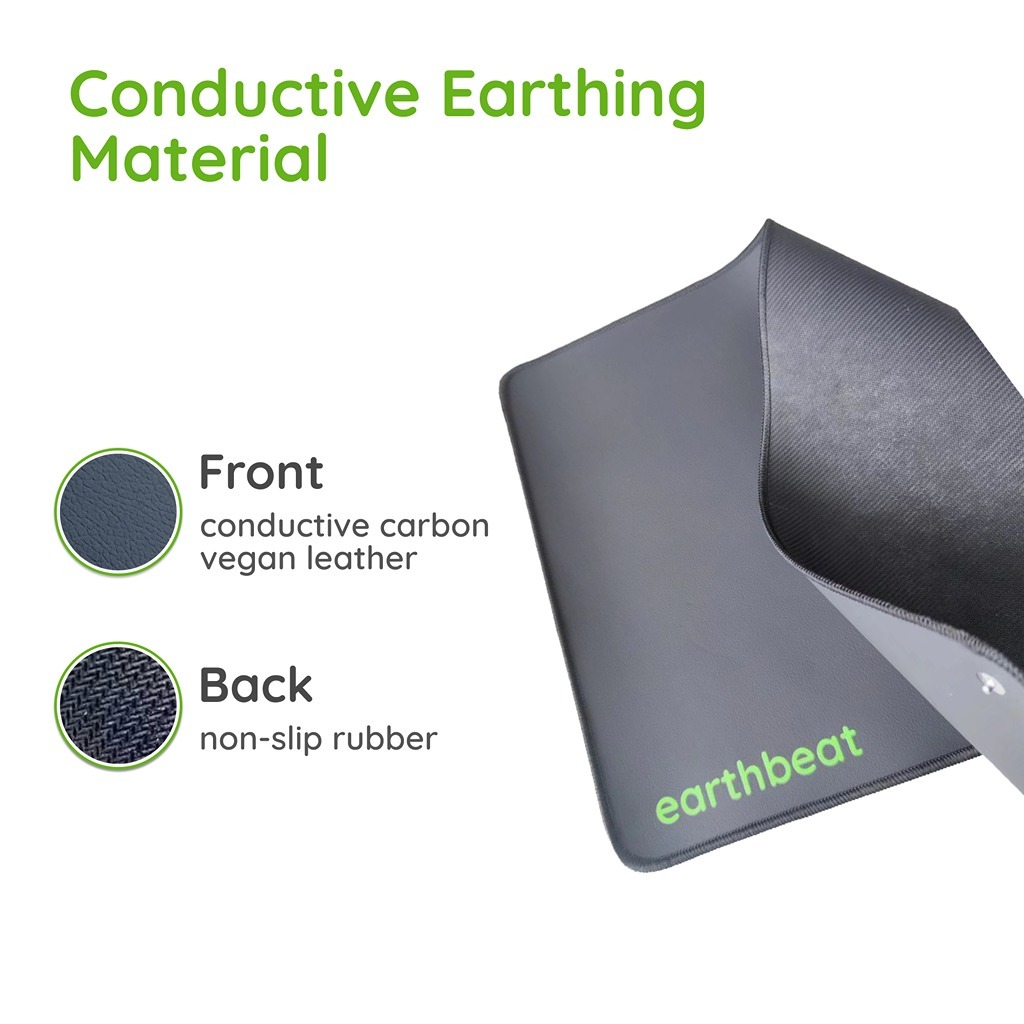 Conductive Earthing Material

Front
conductive carbon vegan leather

Back
non-slip rubber

earthbeat